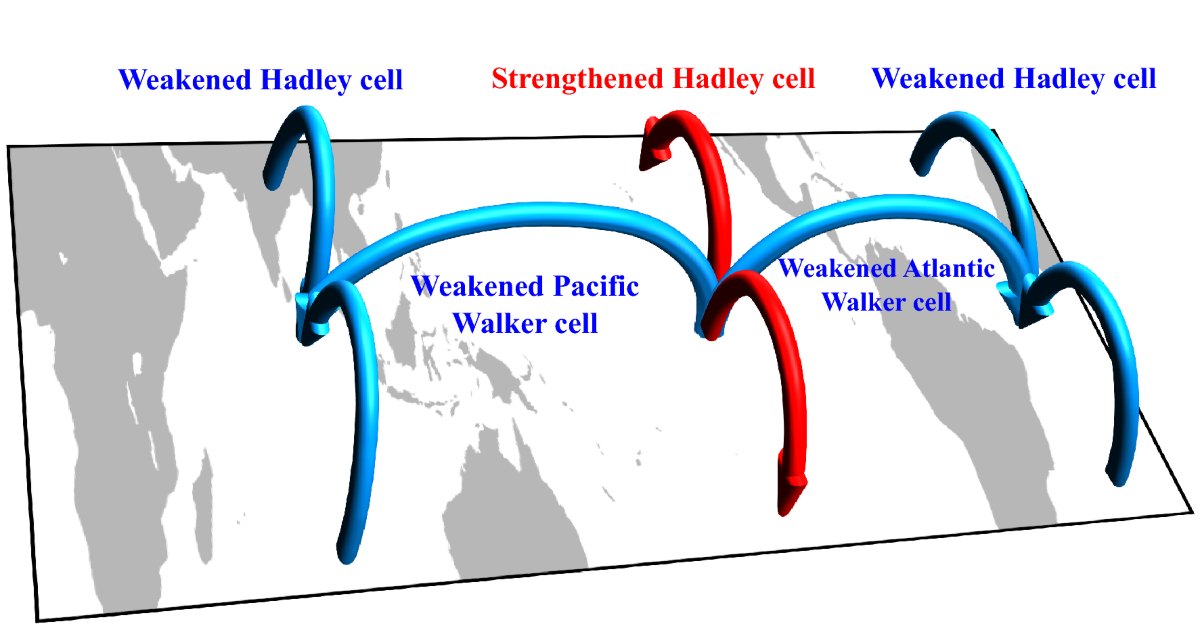 Weakened Hadley cell

Strengthened Hadley cell

Weakened Hadley cell

Weakened Pacific Walker cell

Weakened Atlantic Walker cell